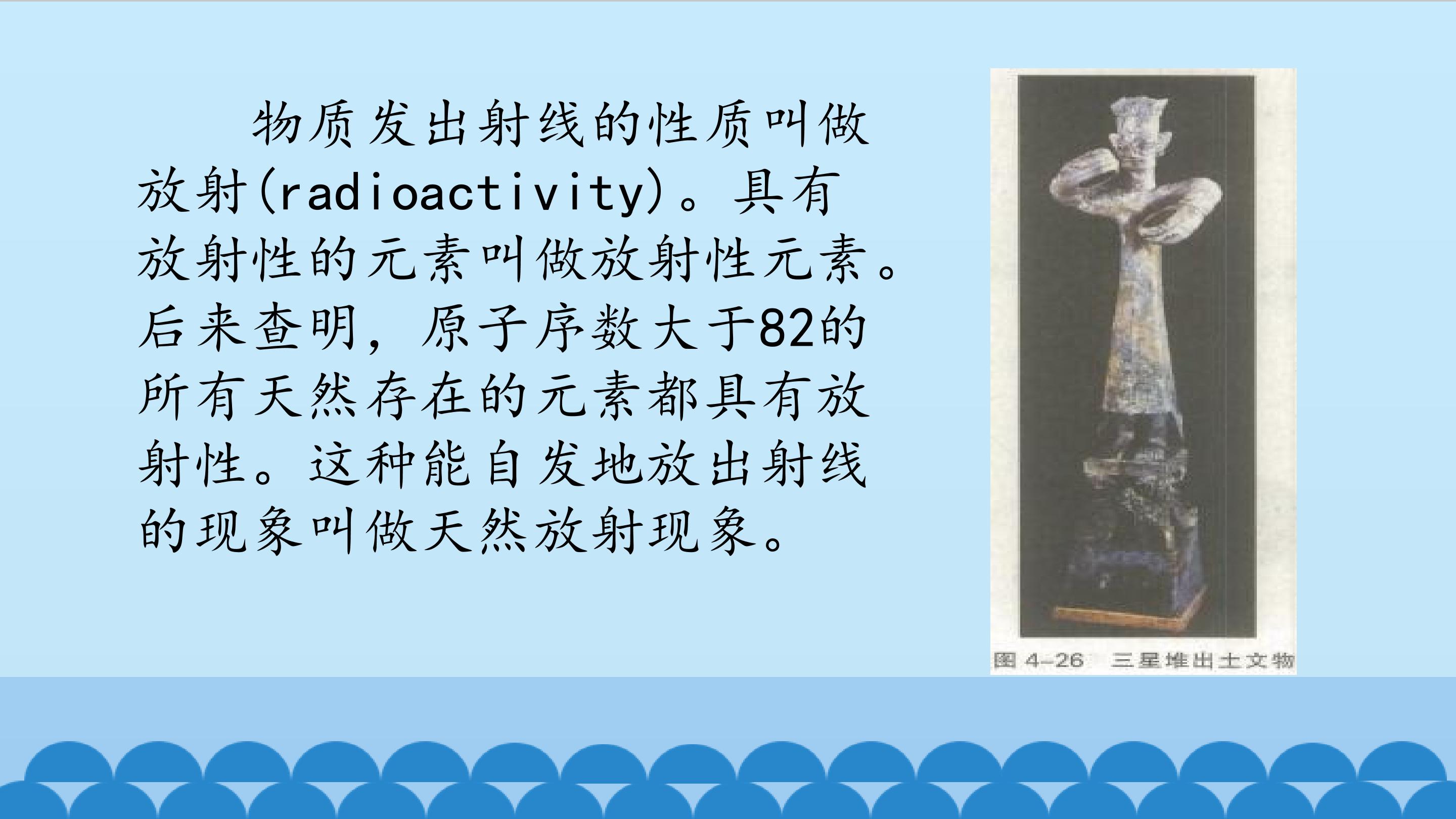 物质发出射线的性质叫做放射(radioactivity)。具有放射性的元素叫做放射性元素。后来查明，原子序数大于82的所有天然存在的元素都具有放射性。这种能自发地放出射线的现象叫做天然放射现象。

图 4-26 三星堆出土文物